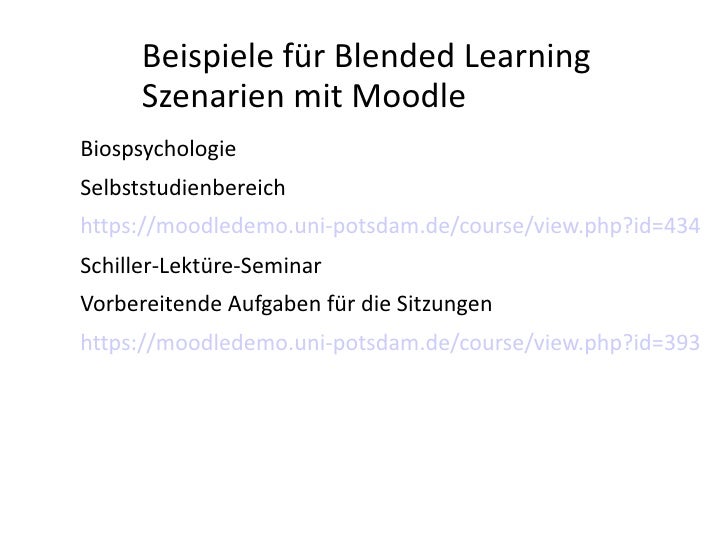 Beispiele für Blended Learning Szenarien mit Moodle

Biospsychologie

Selbststudienbereich

https://moodledemo.uni-potsdam.de/course/view.php?id=434

Schiller-Lektüre-Seminar

Vorbereitende Aufgaben für die Sitzungen

https://moodledemo.uni-potsdam.de/course/view.php?id=393